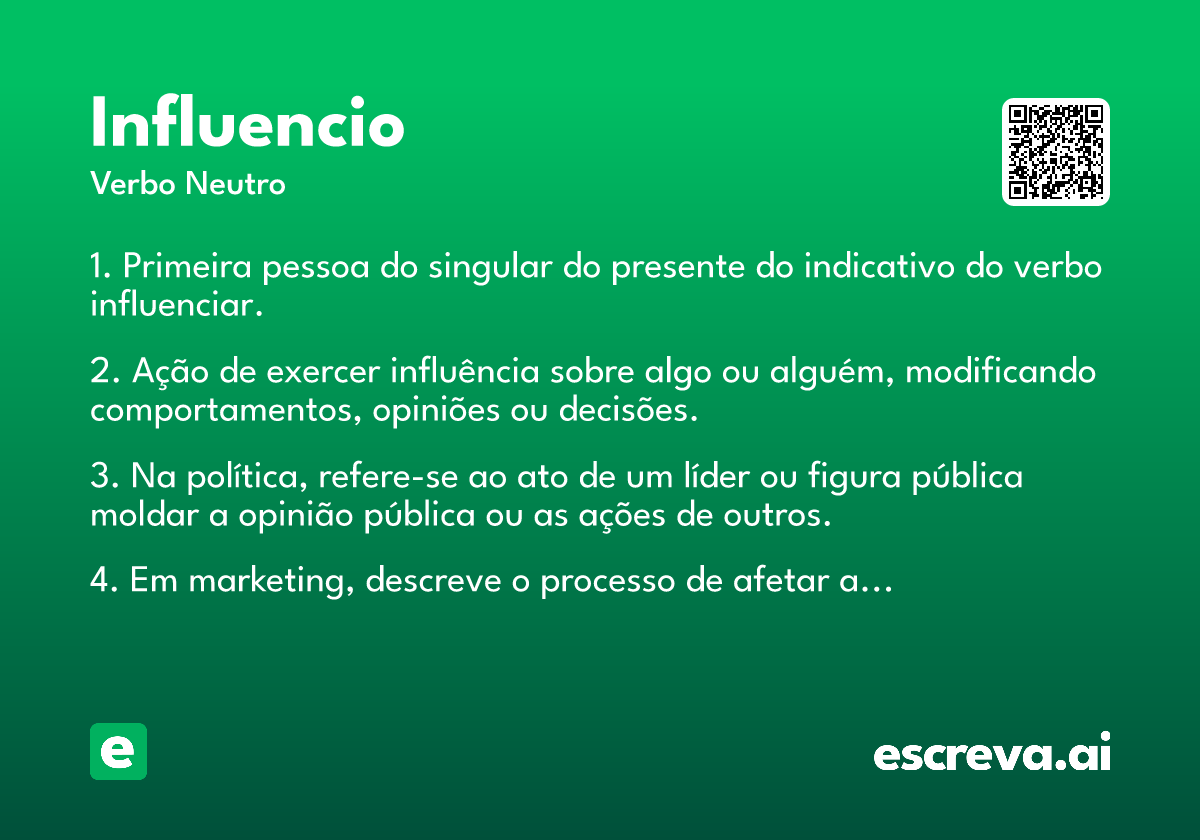 Influencio
Verbo Neutro

1. Primeira pessoa do singular do presente do indicativo do verbo influenciar.

2. Ação de exercer influência sobre algo ou alguém, modificando comportamentos, opiniões ou decisões.

3. Na política, refere-se ao ato de um líder ou figura pública moldar a opinião pública ou as ações de outros.

4. Em marketing, descreve o processo de afetar a...

e

escreva.ai